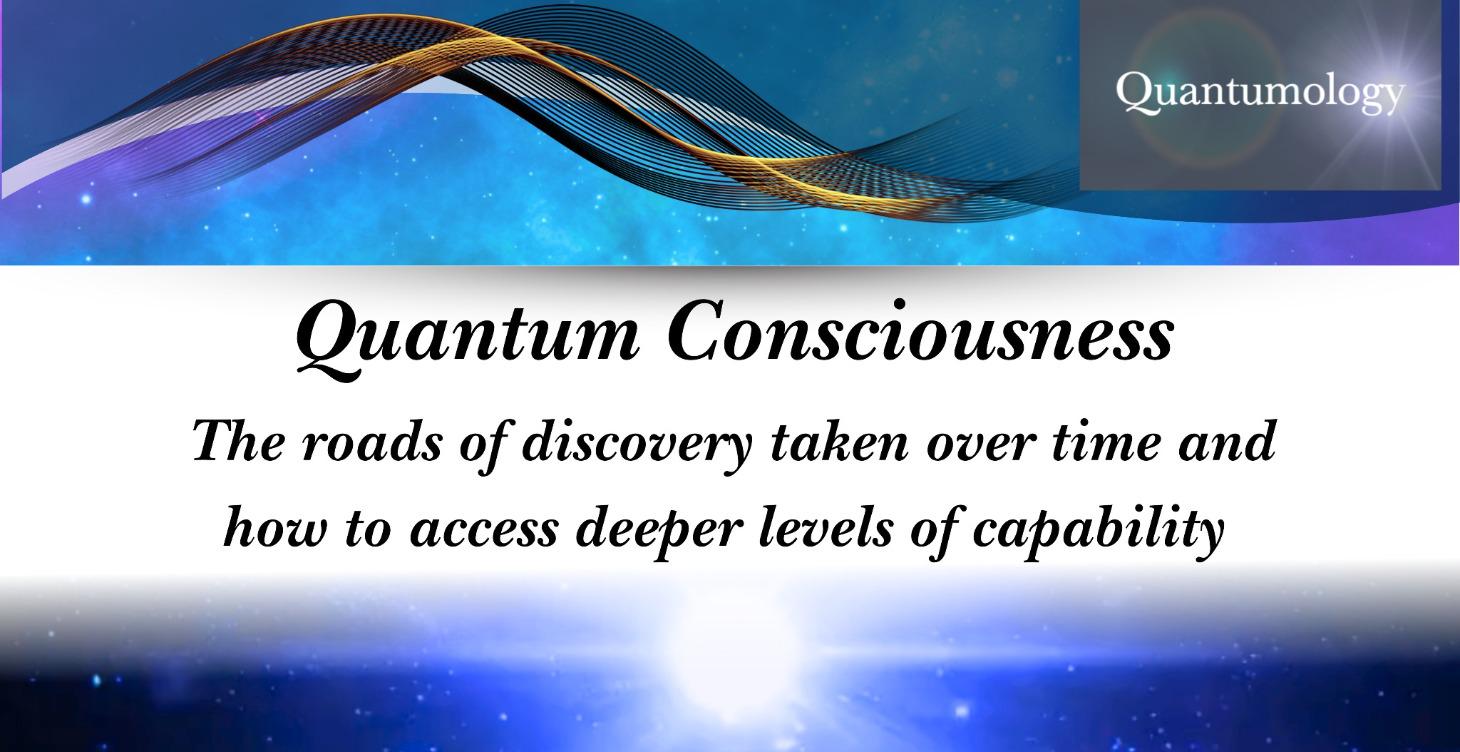 Quantumology

Quantum Consciousness

The roads of discovery taken over time and how to access deeper levels of capability